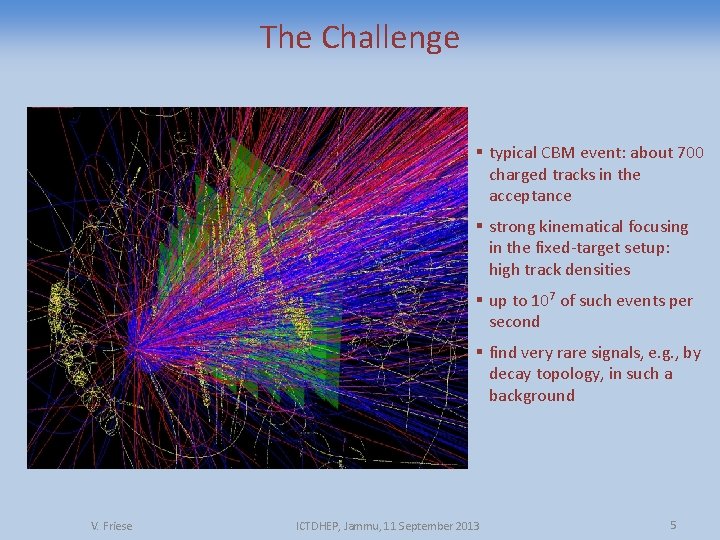 The Challenge

▪ typical CBM event: about 700 charged tracks in the acceptance

▪ strong kinematical focusing in the fixed-target setup: high track densities

▪ up to $10^7$ of such events per second

▪ find very rare signals, e.g., by decay topology, in such a background

V. Friese

ICTDHEP, Jammu, 11 September 2013

5